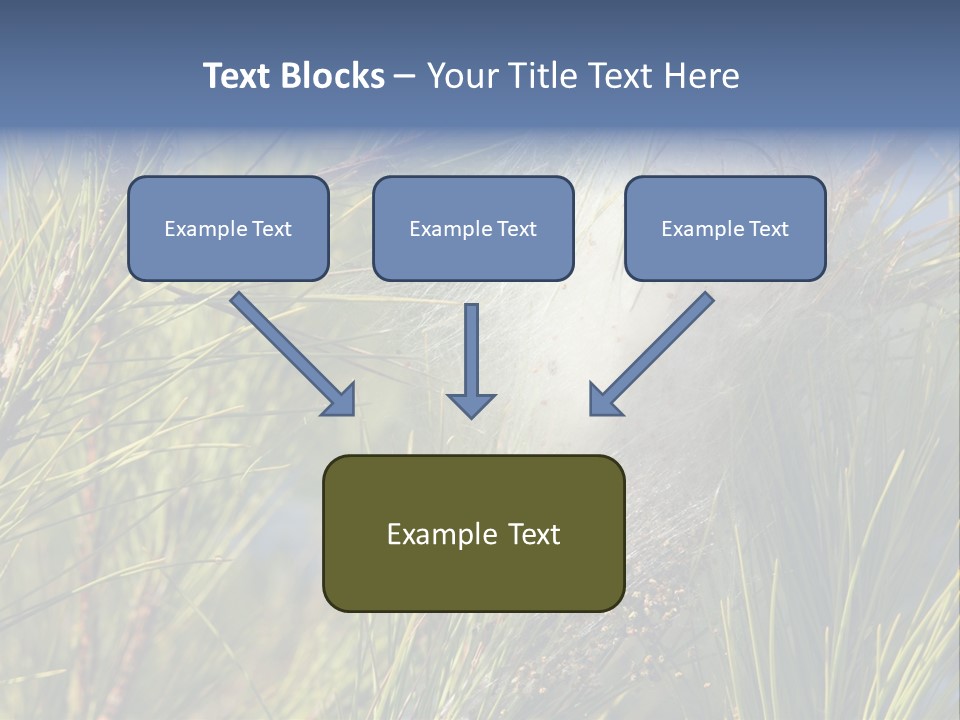 Text Blocks – Your Title Text Here

Example Text

Example Text

Example Text

Example Text